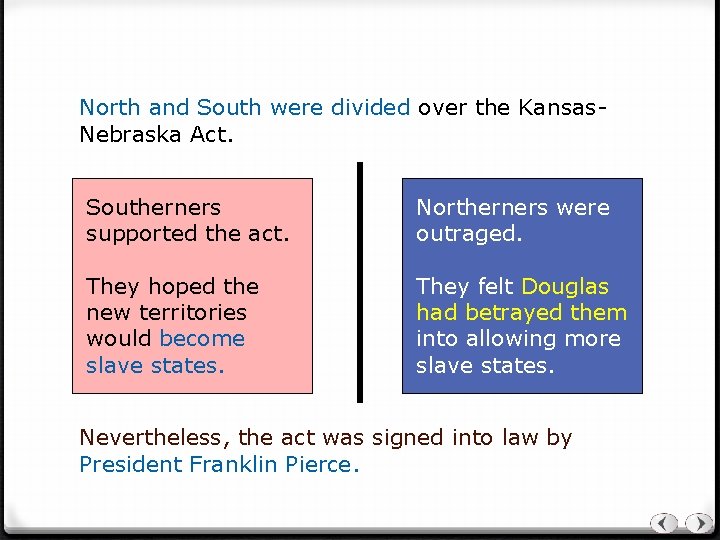 North and South were divided over the Kansas-Nebraska Act.

Southerners supported the act.

They hoped the new territories would become slave states.

Northerners were outraged.

They felt Douglas had betrayed them into allowing more slave states.

Nevertheless, the act was signed into law by President Franklin Pierce.